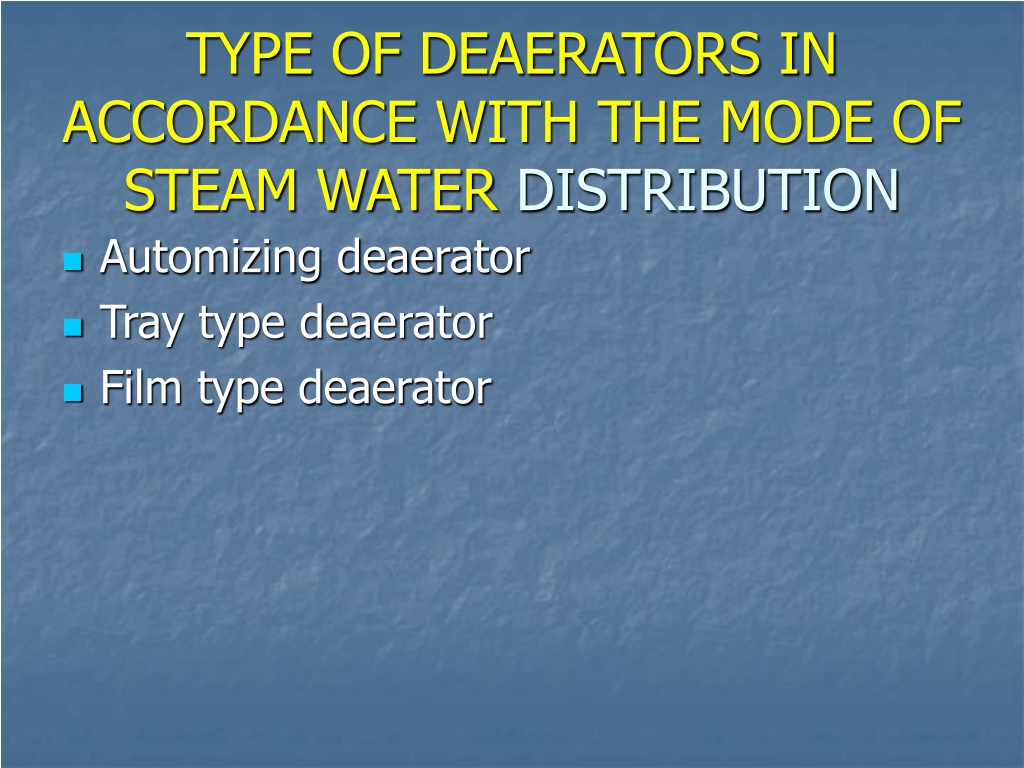 TYPE OF DEAERATORS IN ACCORDANCE WITH THE MODE OF STEAM WATER DISTRIBUTION

- Automizing deaerator
- Tray type deaerator
- Film type deaerator